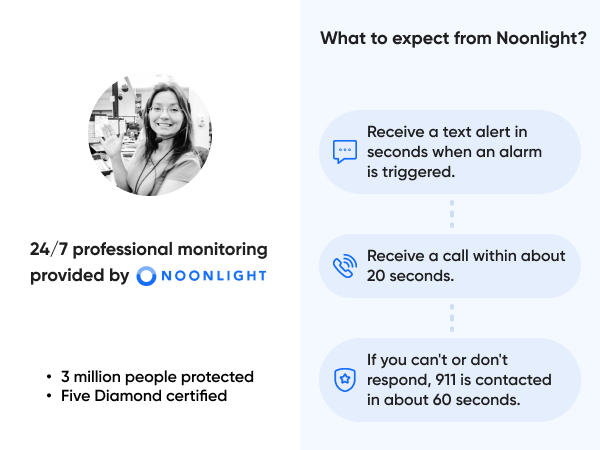 24/7 professional monitoring provided by NOONLIGHT

• 3 million people protected
• Five Diamond certified

What to expect from Noonlight?

Receive a text alert in seconds when an alarm is triggered.

Receive a call within about 20 seconds.

If you can't or don't respond, 911 is contacted in about 60 seconds.